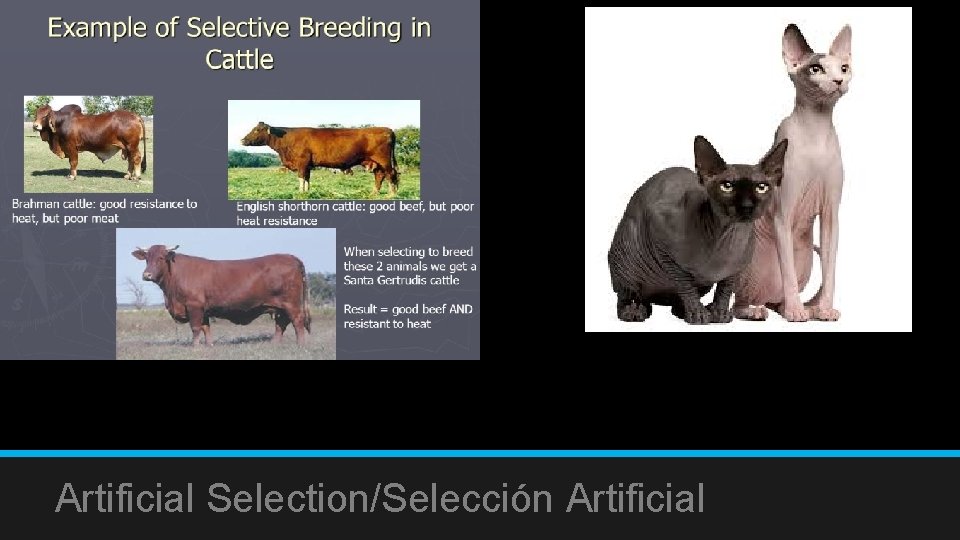 Example of Selective Breeding in Cattle

Brahman cattle: good resistance to heat, but poor meat

English shorthorn cattle: good beef, but poor heat resistance

When selecting to breed these 2 animals we get a Santa Gertrudis cattle

Result = good beef AND resistant to heat

Artificial Selection/Selección Artificial